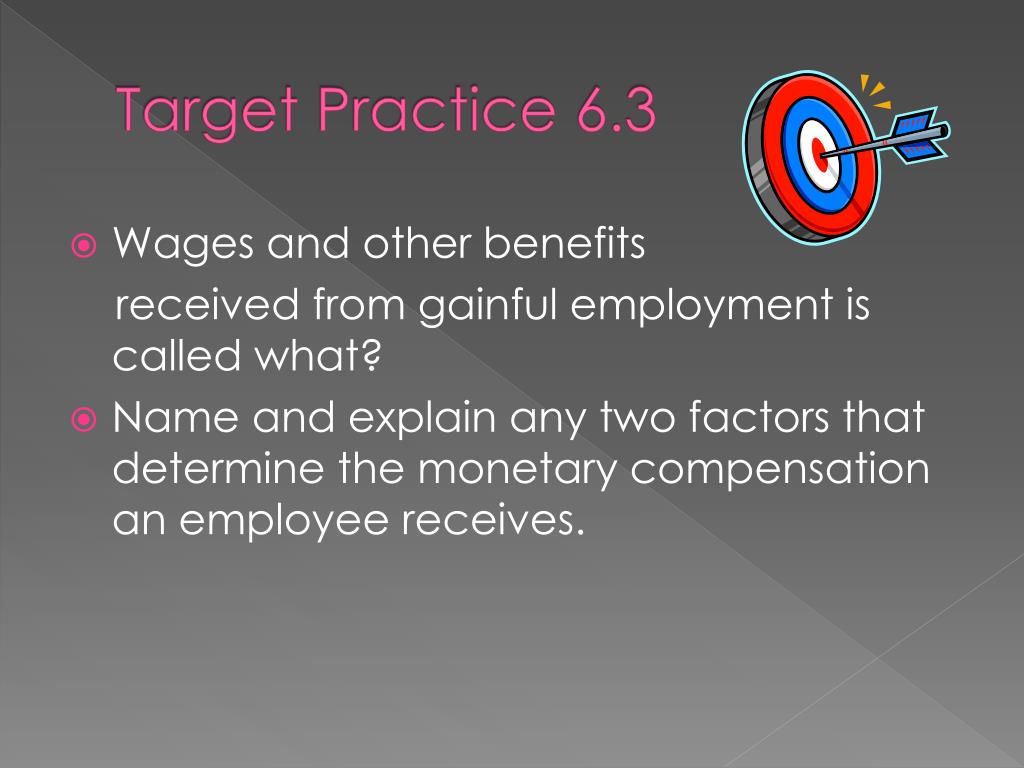 Target Practice 6.3

Wages and other benefits received from gainful employment is called what?

Name and explain any two factors that determine the monetary compensation an employee receives.